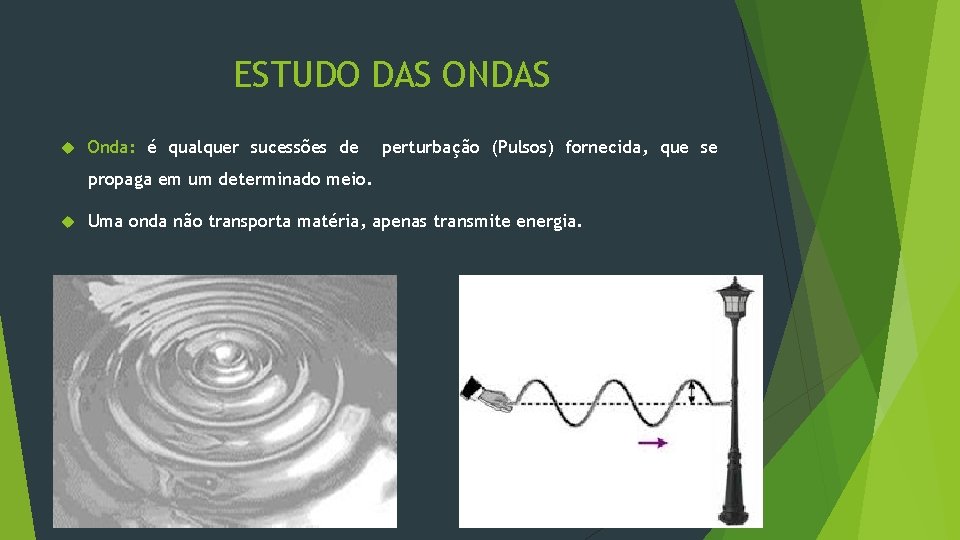 ESTUDO DAS ONDAS

Onda: é qualquer sucessões de perturbação (Pulsos) fornecida, que se propaga em um determinado meio.

Uma onda não transporta matéria, apenas transmite energia.